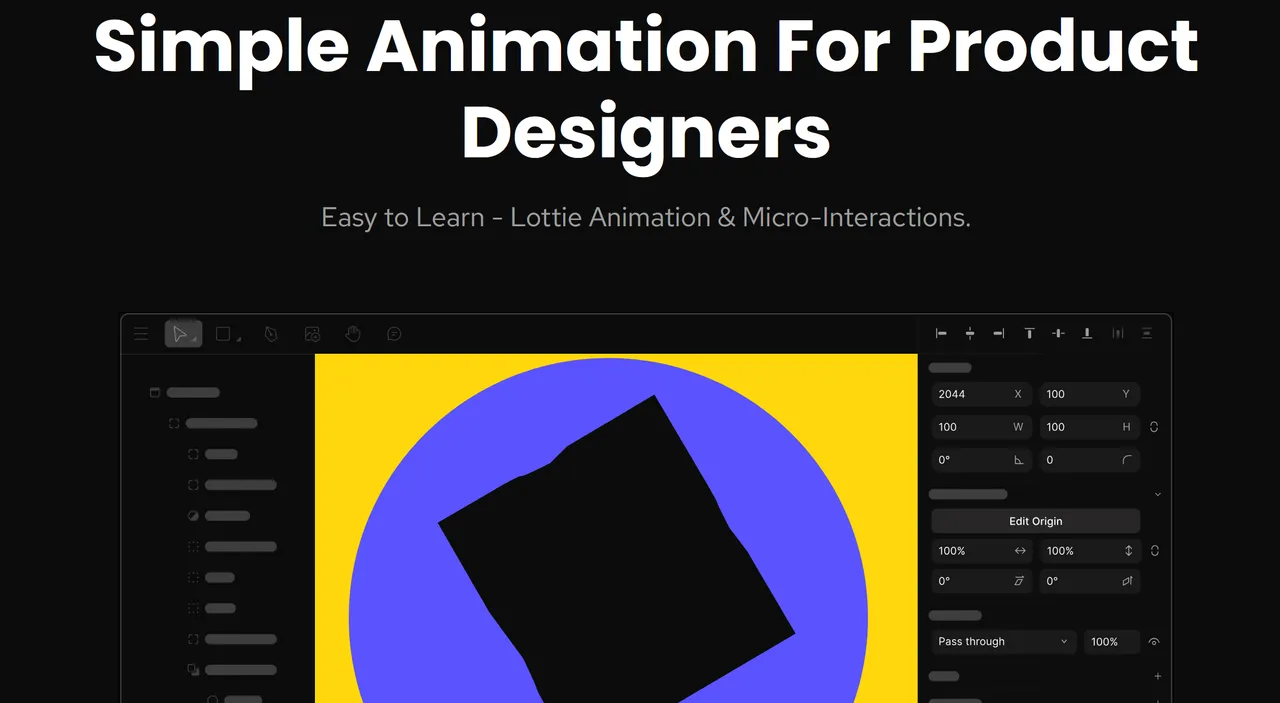 Simple Animation For Product Designers

Easy to Learn - Lottie Animation & Micro-Interactions.

2044 X
100 Y
100 W
100 H
0°
0
Edit Origin
100%
100%
0°
0°
Pass through
100%